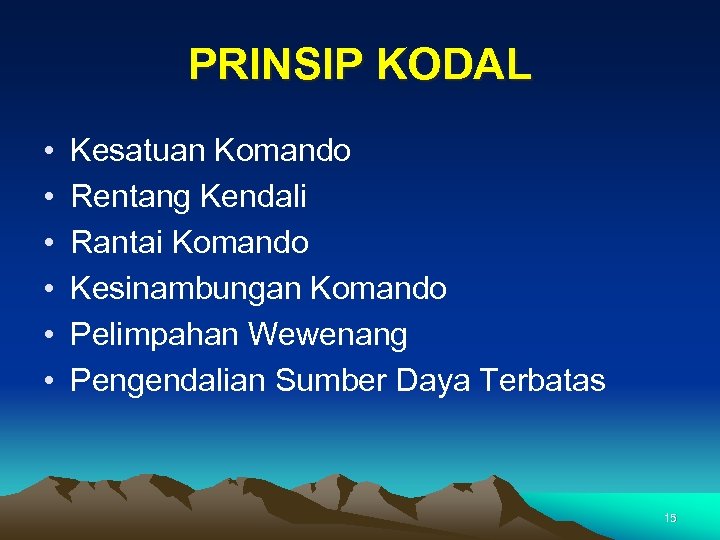 PRINSIP KODAL

• Kesatuan Komando
• Rentang Kendali
• Rantai Komando
• Kesinambungan Komando
• Pelimpahan Wewenang
• Pengendalian Sumber Daya Terbatas

15